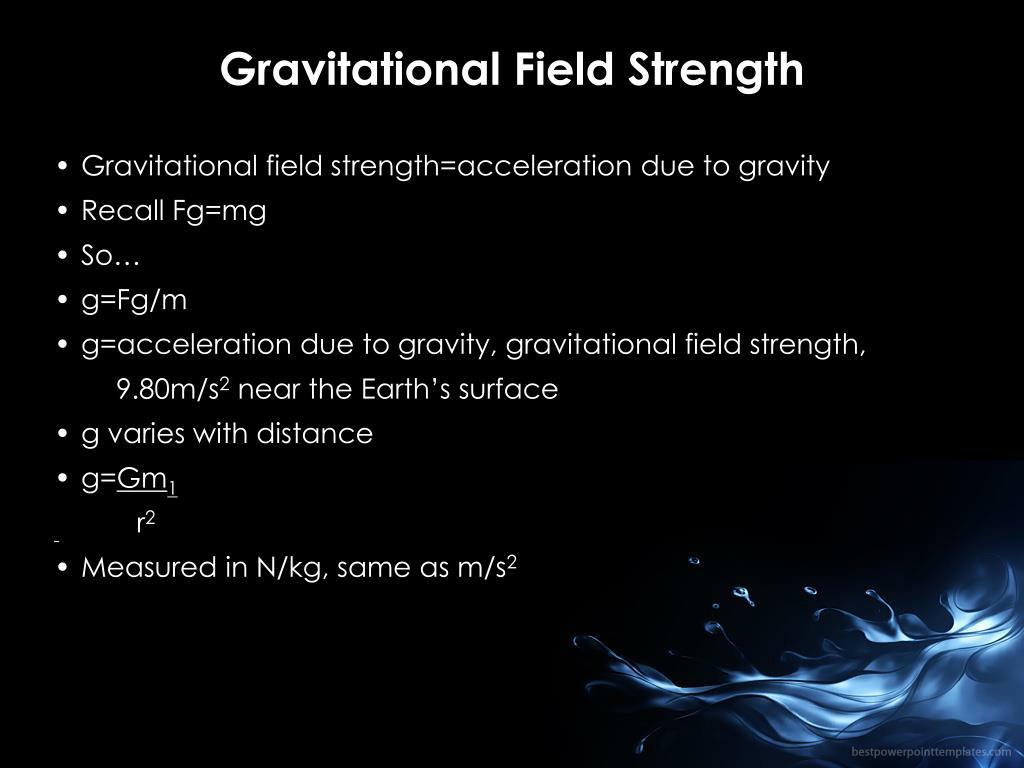 Gravitational Field Strength

• Gravitational field strength=acceleration due to gravity
• Recall Fg=mg
• So…
• g=Fg/m
• g=acceleration due to gravity, gravitational field strength, 9.80m/s$^2$ near the Earth's surface
• g varies with distance
• g=$\frac{Gm_1}{r^2}$
• Measured in N/kg, same as m/s$^2$

bestpowerpointtemplates.com